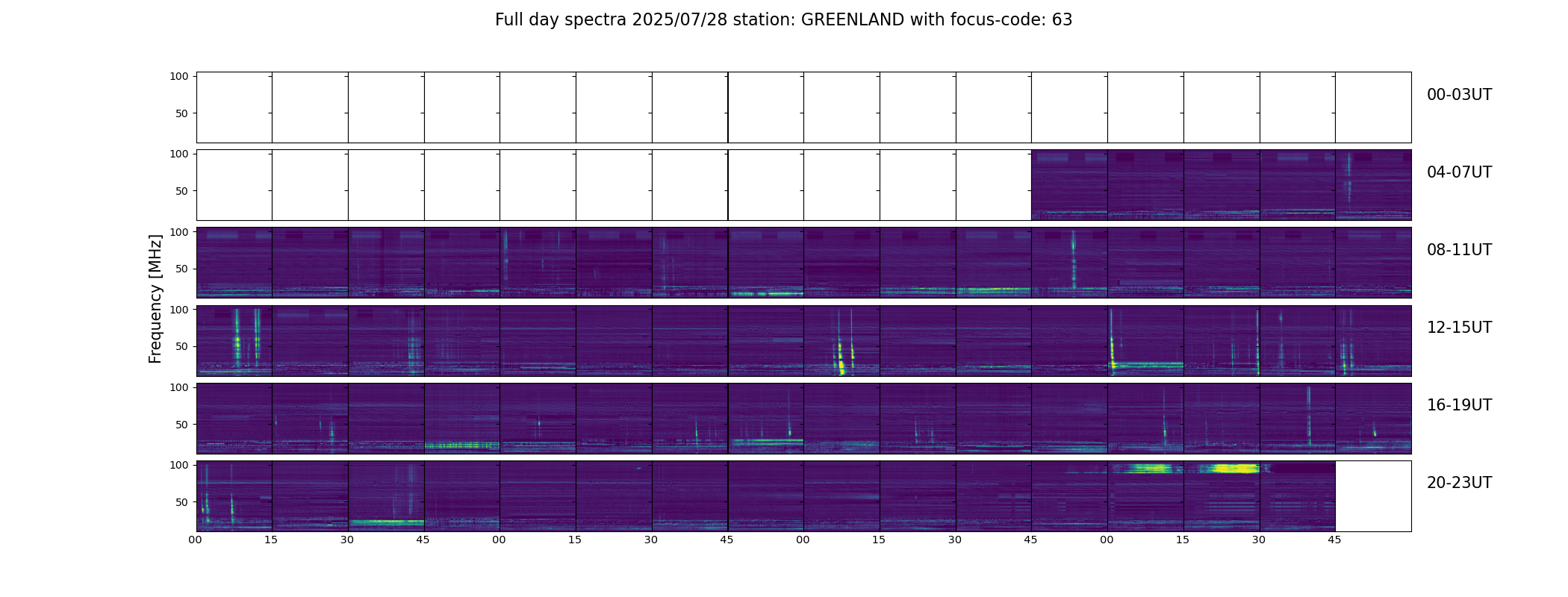 Full day spectra 2025/07/28 station: GREENLAND with focus-code: 63

Frequency [MHz]

100
50
00-03UT

100
50
04-07UT

100
50
08-11UT

100
50
12-15UT

100
50
16-19UT

100
50
20-23UT

00 15 30 45 00 15 30 45 00 15 30 45 00 15 30 45